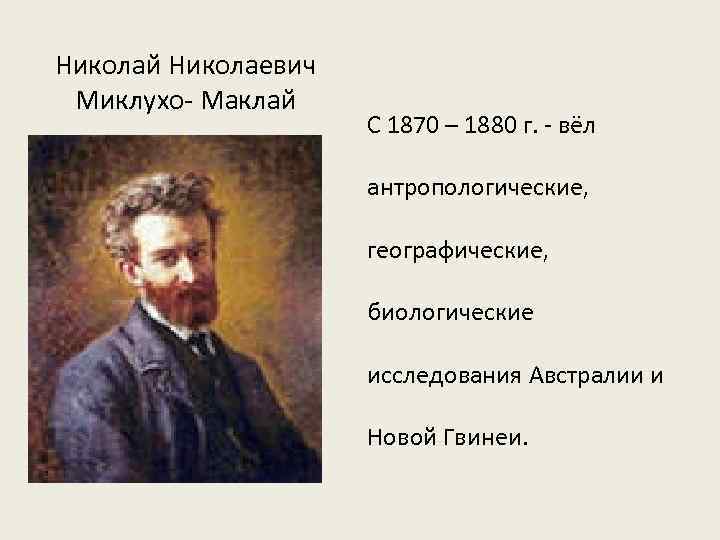 Николай Николаевич Миклухо- Маклай

С 1870 – 1880 г. - вёл антропологические, географические, биологические исследования Австралии и Новой Гвинеи.